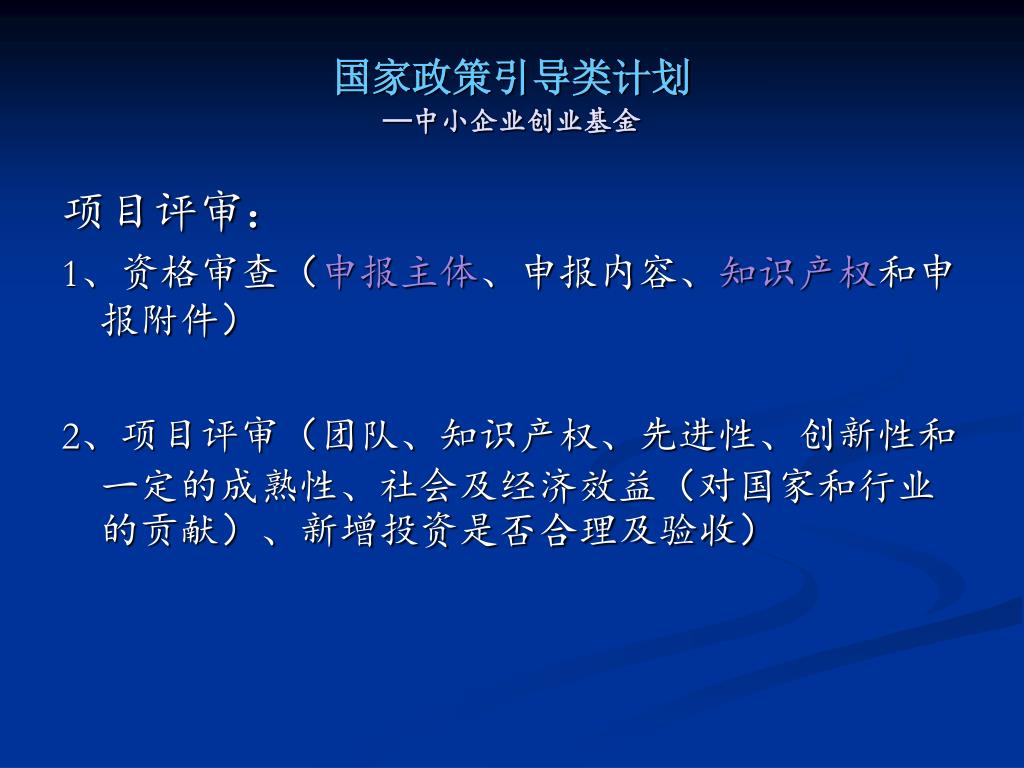 国家政策引导类计划
—中小企业创业基金

项目评审：

1、资格审查（申报主体、申报内容、知识产权和申报附件）

2、项目评审（团队、知识产权、先进性、创新性和一定的成熟性、社会及经济效益（对国家和行业的贡献）、新增投资是否合理及验收）